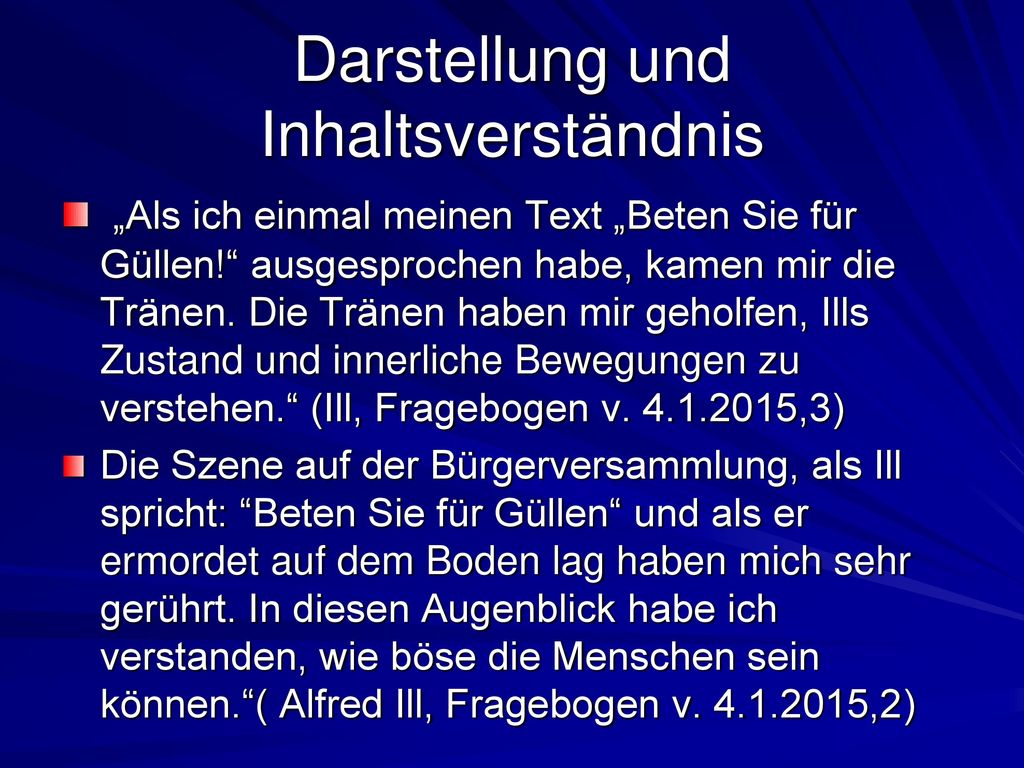 Darstellung und Inhaltsverständnis

„Als ich einmal meinen Text „Beten Sie für Güllen!“ ausgesprochen habe, kamen mir die Tränen. Die Tränen haben mir geholfen, Ills Zustand und innerliche Bewegungen zu verstehen.“ (Ill, Fragebogen v. 4.1.2015,3)

Die Szene auf der Bürgerversammlung, als Ill spricht: “Beten Sie für Güllen“ und als er ermordet auf dem Boden lag haben mich sehr gerührt. In diesen Augenblick habe ich verstanden, wie böse die Menschen sein können.“( Alfred Ill, Fragebogen v. 4.1.2015,2)